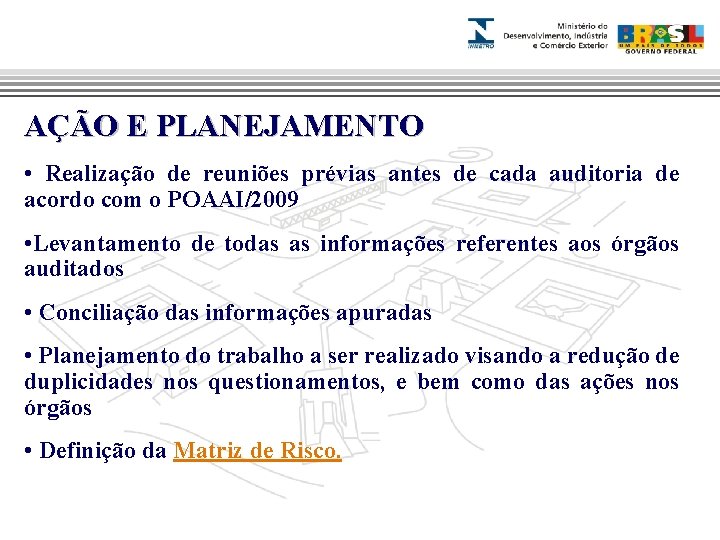 INMETRO

Ministério do Desenvolvimento, Indústria e Comércio Exterior

BRASIL
UM PAÍS DE TODOS
GOVERNO FEDERAL

AÇÃO E PLANEJAMENTO

• Realização de reuniões prévias antes de cada auditoria de acordo com o POAAI/2009

•Levantamento de todas as informações referentes aos órgãos auditados

• Conciliação das informações apuradas

• Planejamento do trabalho a ser realizado visando a redução de duplicidades nos questionamentos, e bem como das ações nos órgãos

• Definição da Matriz de Risco.